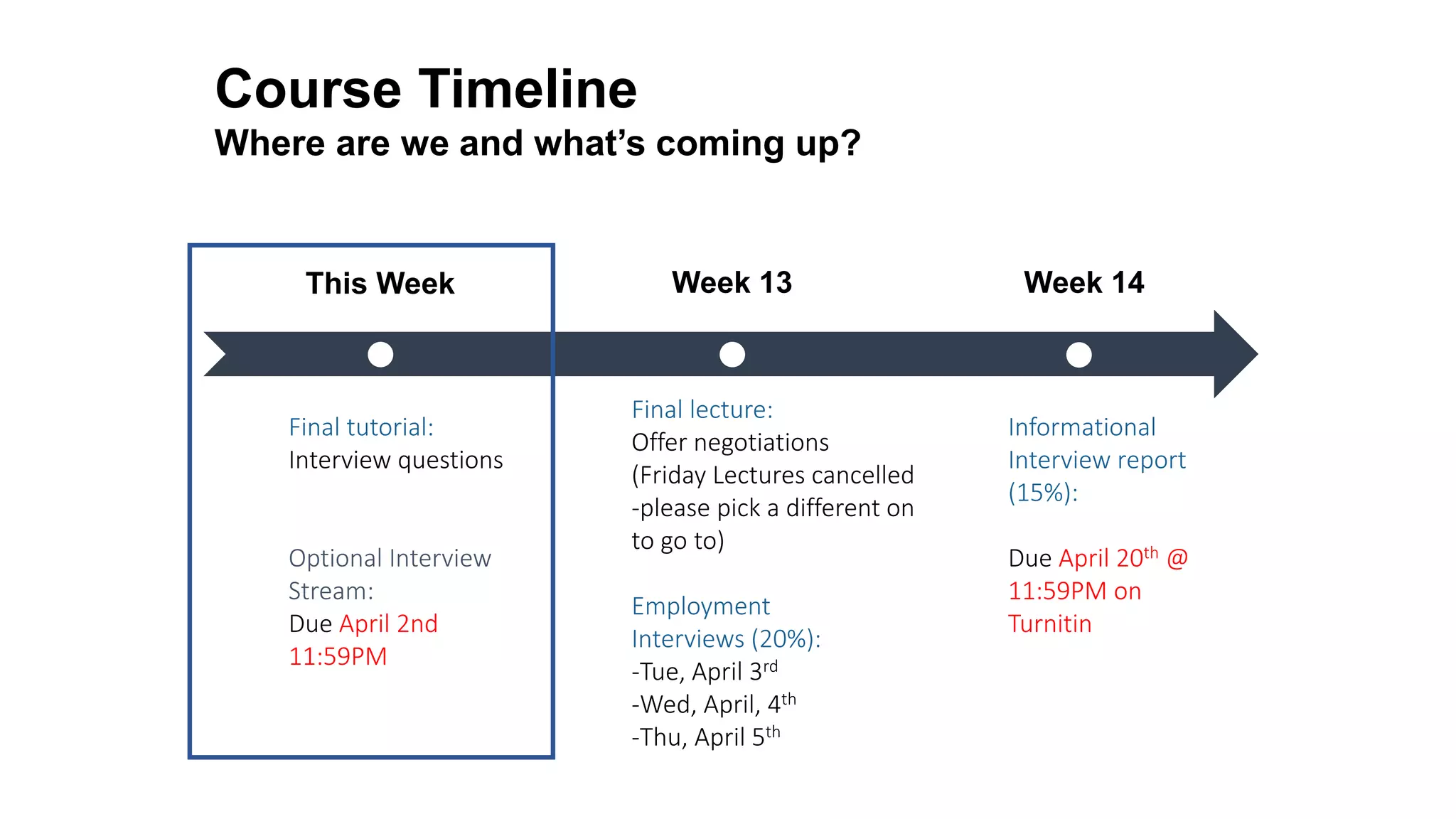 Course Timeline
Where are we and what's coming up?

This Week

Final tutorial:
Interview questions

Optional Interview Stream:
Due April 2nd 11:59PM

Week 13

Final lecture:
Offer negotiations
(Friday Lectures cancelled -please pick a different on to go to)

Employment Interviews (20%):
-Tue, April 3$^{rd}$
-Wed, April, 4$^{th}$
-Thu, April 5$^{th}$

Week 14

Informational Interview report (15%):

Due April 20$^{th}$ @ 11:59PM on Turnitin